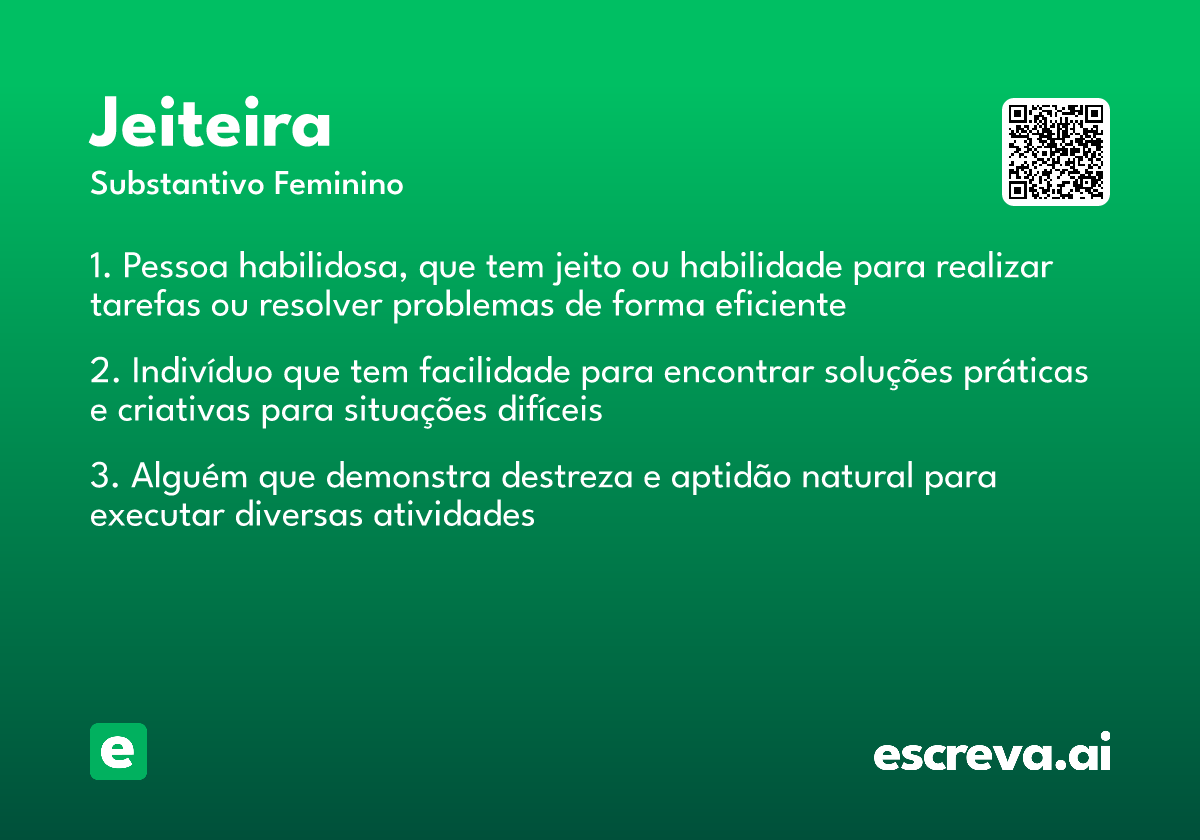 Jeiteira

Substantivo Feminino

1. Pessoa habilidosa, que tem jeito ou habilidade para realizar tarefas ou resolver problemas de forma eficiente

2. Indivíduo que tem facilidade para encontrar soluções práticas e criativas para situações difíceis

3. Alguém que demonstra destreza e aptidão natural para executar diversas atividades

e

escreva.ai